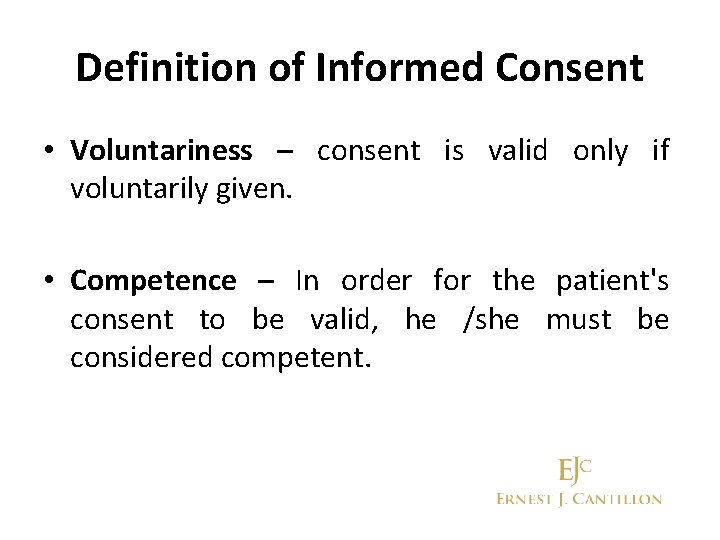 Definition of Informed Consent

• Voluntariness – consent is valid only if voluntarily given.

• Competence – In order for the patient's consent to be valid, he /she must be considered competent.

EJC
ERNEST J. CANTILLON